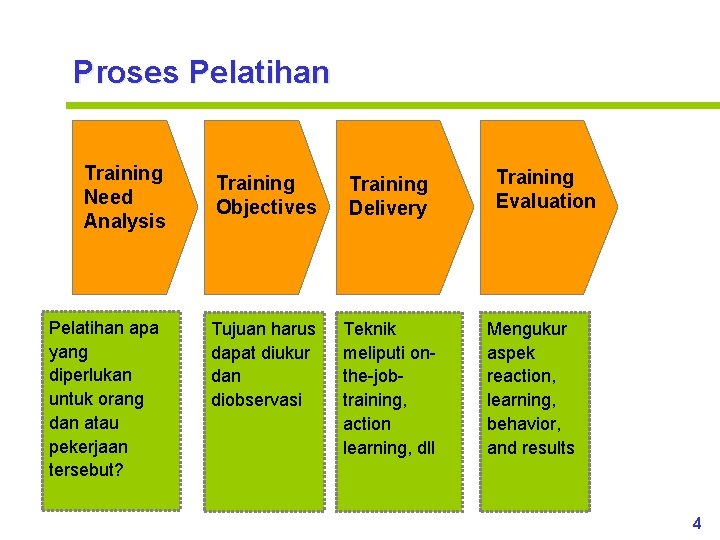 Proses Pelatihan

Training Need Analysis

Training Objectives

Training Delivery

Training Evaluation

Pelatihan apa yang diperlukan untuk orang dan atau pekerjaan tersebut?

Tujuan harus dapat diukur dan diobservasi

Teknik meliputi on-the-job-training, action learning, dll

Mengukur aspek reaction, learning, behavior, and results

4